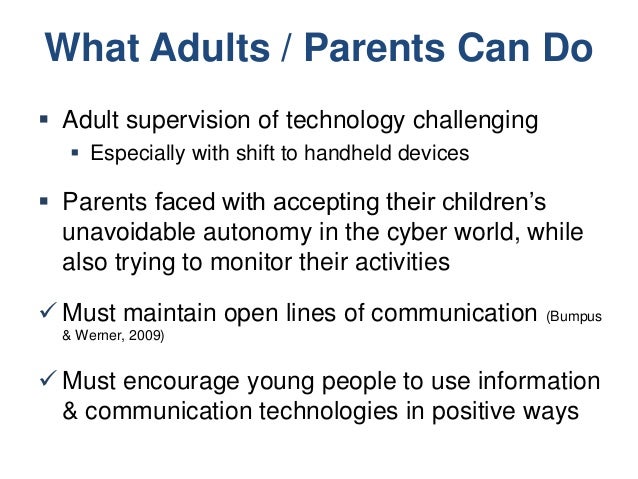 What Adults / Parents Can Do

▪ Adult supervision of technology challenging
▪ Especially with shift to handheld devices

▪ Parents faced with accepting their children's unavoidable autonomy in the cyber world, while also trying to monitor their activities

✓ Must maintain open lines of communication (Bumpus & Werner, 2009)

✓ Must encourage young people to use information & communication technologies in positive ways